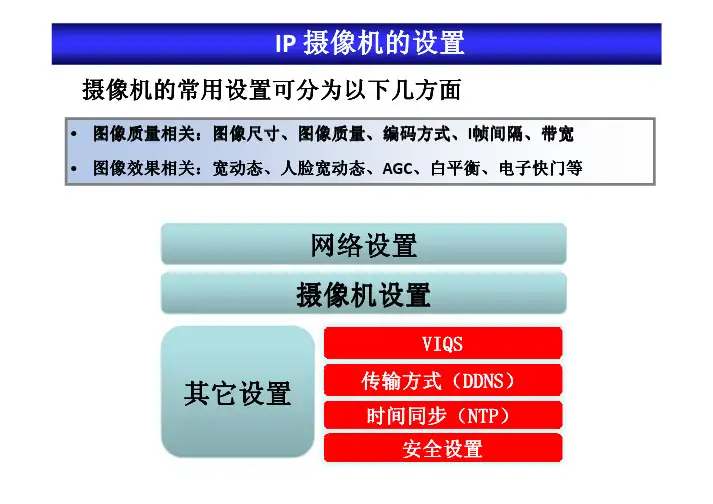 IP 摄像机的设置

摄像机的常用设置可分为以下几方面

• 图像质量相关：图像尺寸、图像质量、编码方式、I帧间隔、带宽
• 图像效果相关：宽动态、人脸宽动态、AGC、白平衡、电子快门等

网络设置

摄像机设置

其它设置

VIQS

传输方式（DDNS）

时间同步（NTP）

安全设置